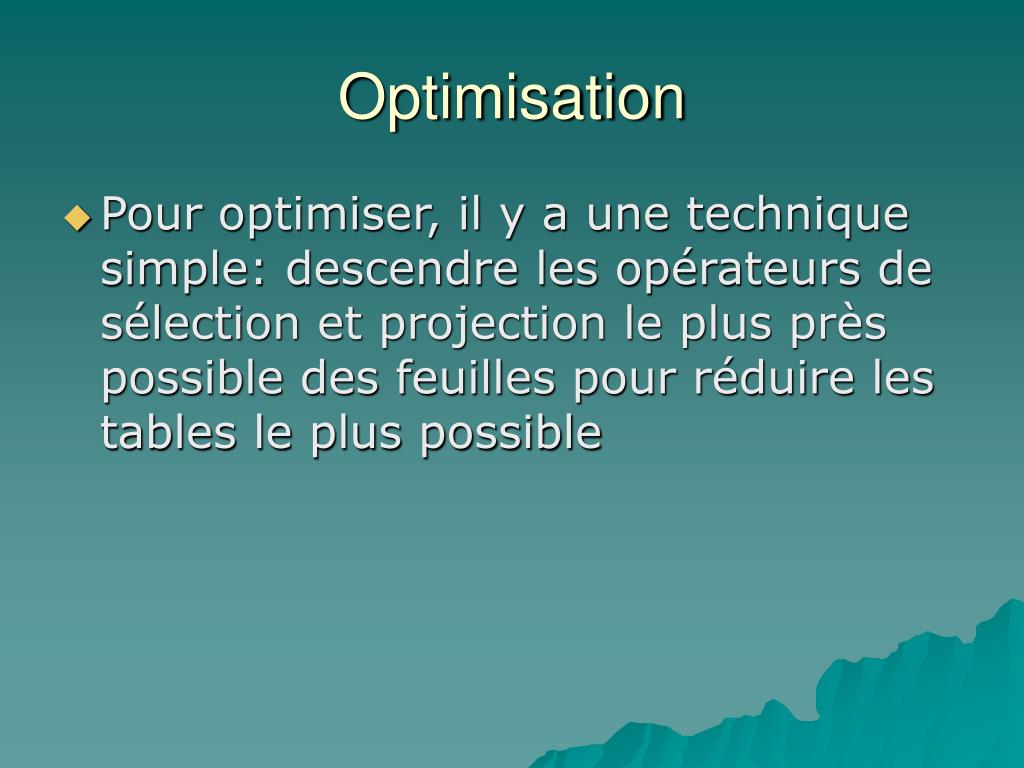 Optimisation

Pour optimiser, il y a une technique simple: descendre les opérateurs de sélection et projection le plus près possible des feuilles pour réduire les tables le plus possible